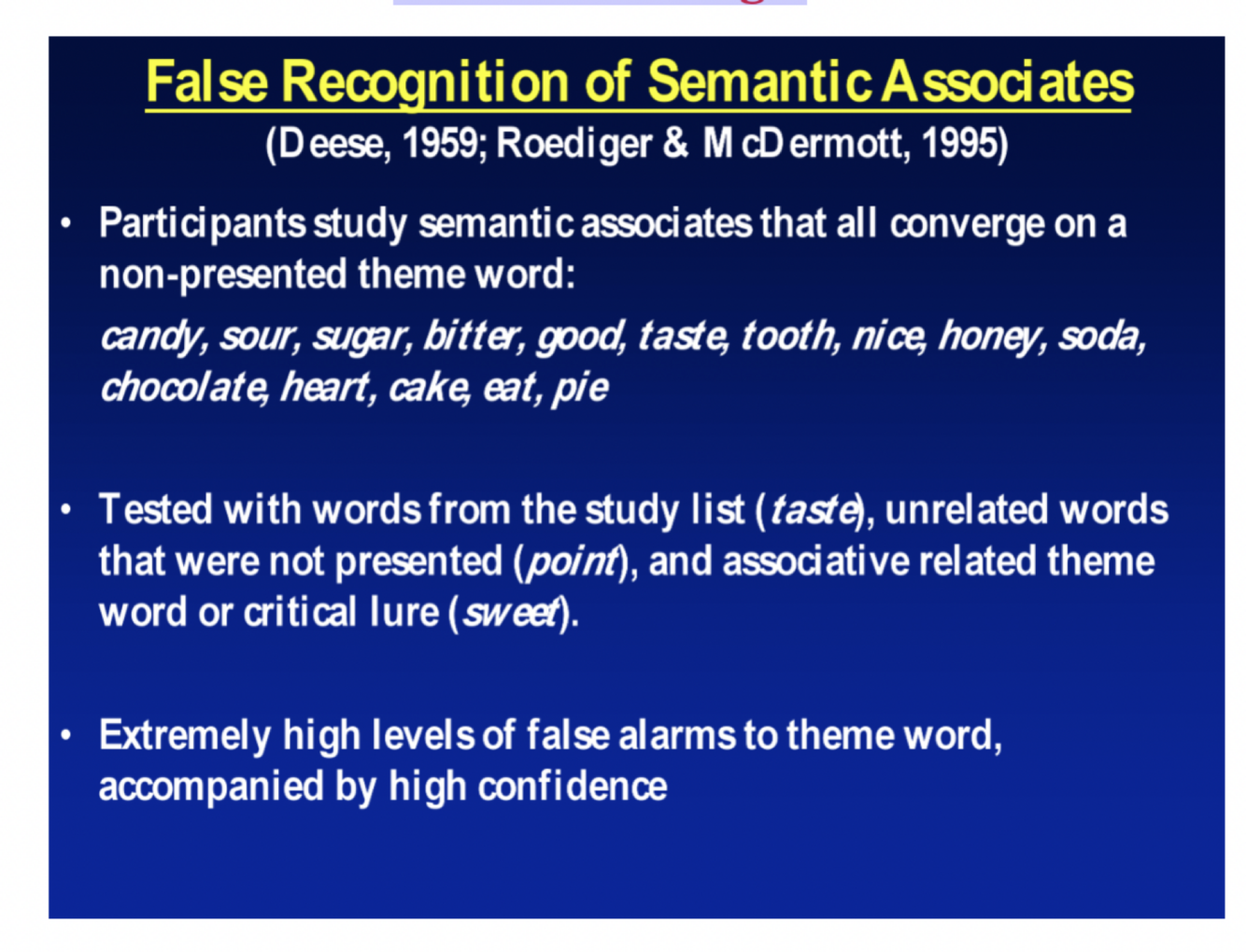 False Recognition of Semantic Associates
(Deese, 1959; Roediger & McDermott, 1995)

• Participants study semantic associates that all converge on a non-presented theme word:
candy, sour, sugar, bitter, good, taste, tooth, nice, honey, soda, chocolate, heart, cake, eat, pie

• Tested with words from the study list (taste), unrelated words that were not presented (point), and associative related theme word or critical lure (sweet).

• Extremely high levels of false alarms to theme word, accompanied by high confidence